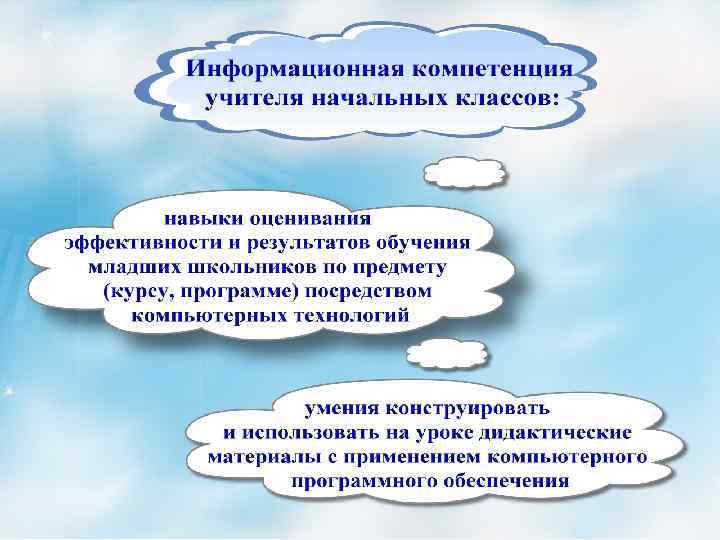 Информационная компетенция учителя начальных классов:

навыки оценивания эффективности и результатов обучения младших школьников по предмету (курсу, программе) посредством компьютерных технологий

умения конструировать и использовать на уроке дидактические материалы с применением компьютерного программного обеспечения